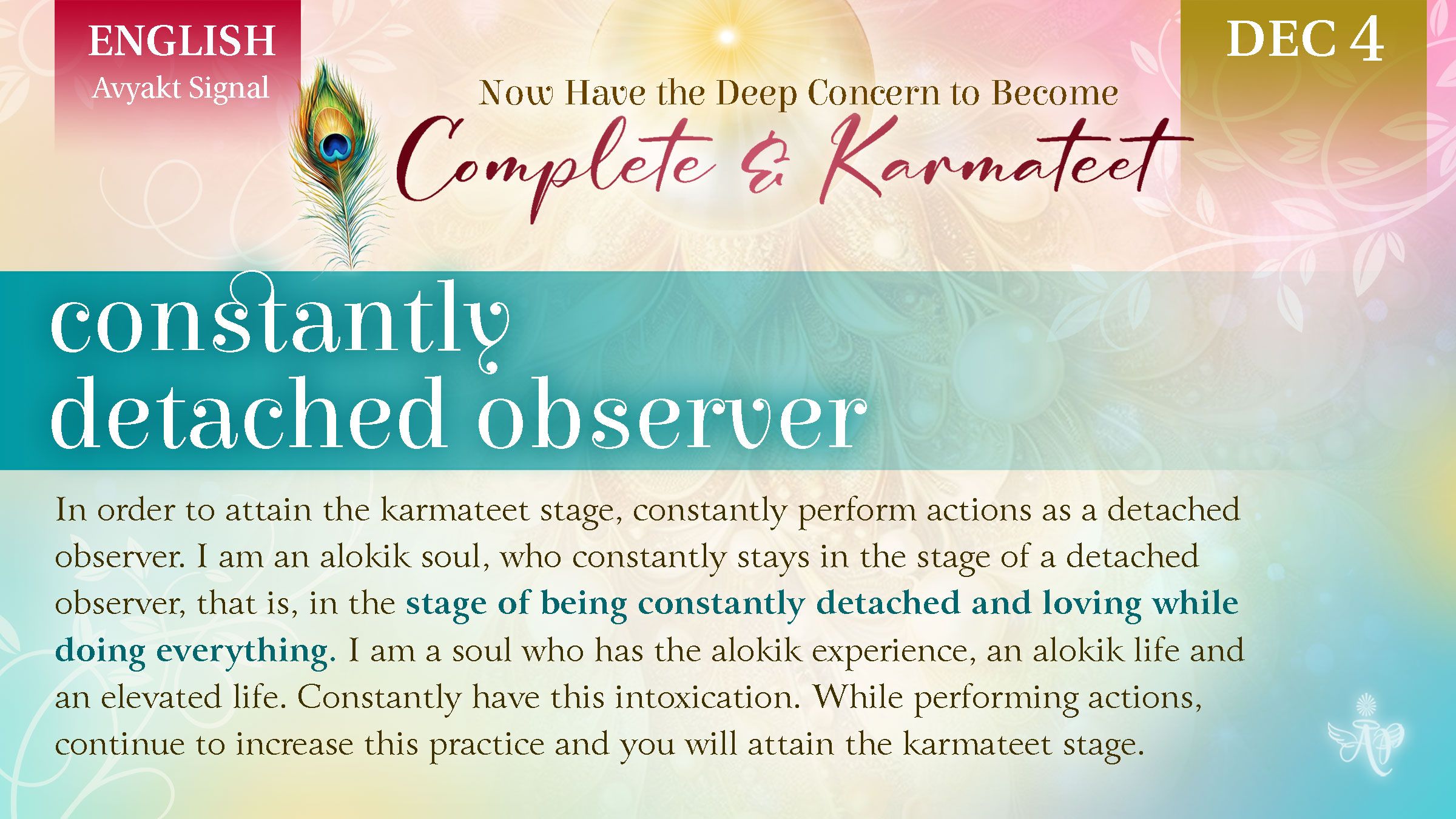 ENGLISH
Avyakt Signal

DEC 4

Now Have the Deep Concern to Become
Complete & Karmateet

constantly detached observer

In order to attain the karmateet stage, constantly perform actions as a detached observer. I am an alokik soul, who constantly stays in the stage of a detached observer, that is, in the stage of being constantly detached and loving while doing everything. I am a soul who has the alokik experience, an alokik life and an elevated life. Constantly have this intoxication. While performing actions, continue to increase this practice and you will attain the karmateet stage.